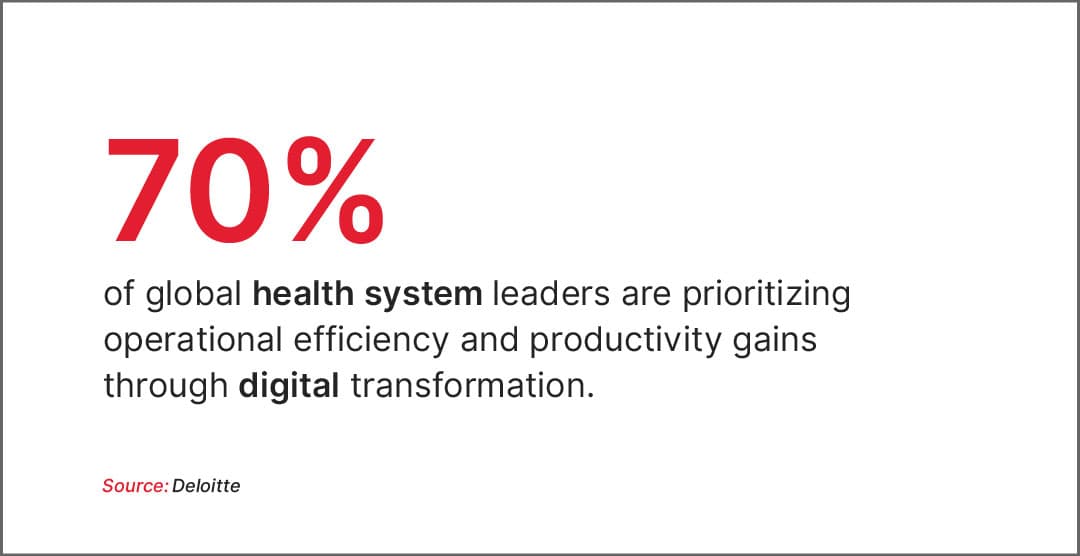 70%

of global health system leaders are prioritizing operational efficiency and productivity gains through digital transformation.

Source: Deloitte